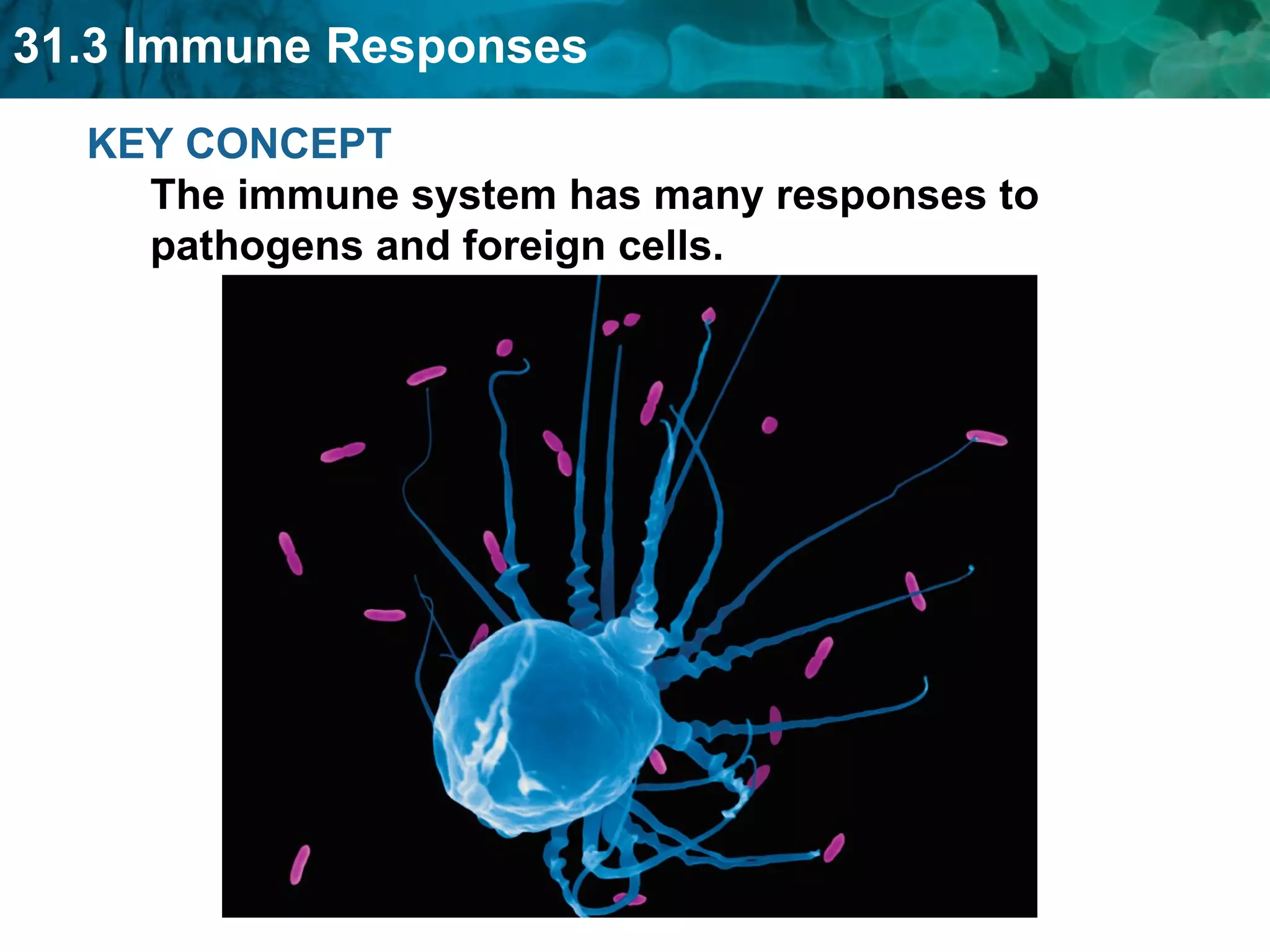 31.3 Immune Responses

KEY CONCEPT

The immune system has many responses to pathogens and foreign cells.